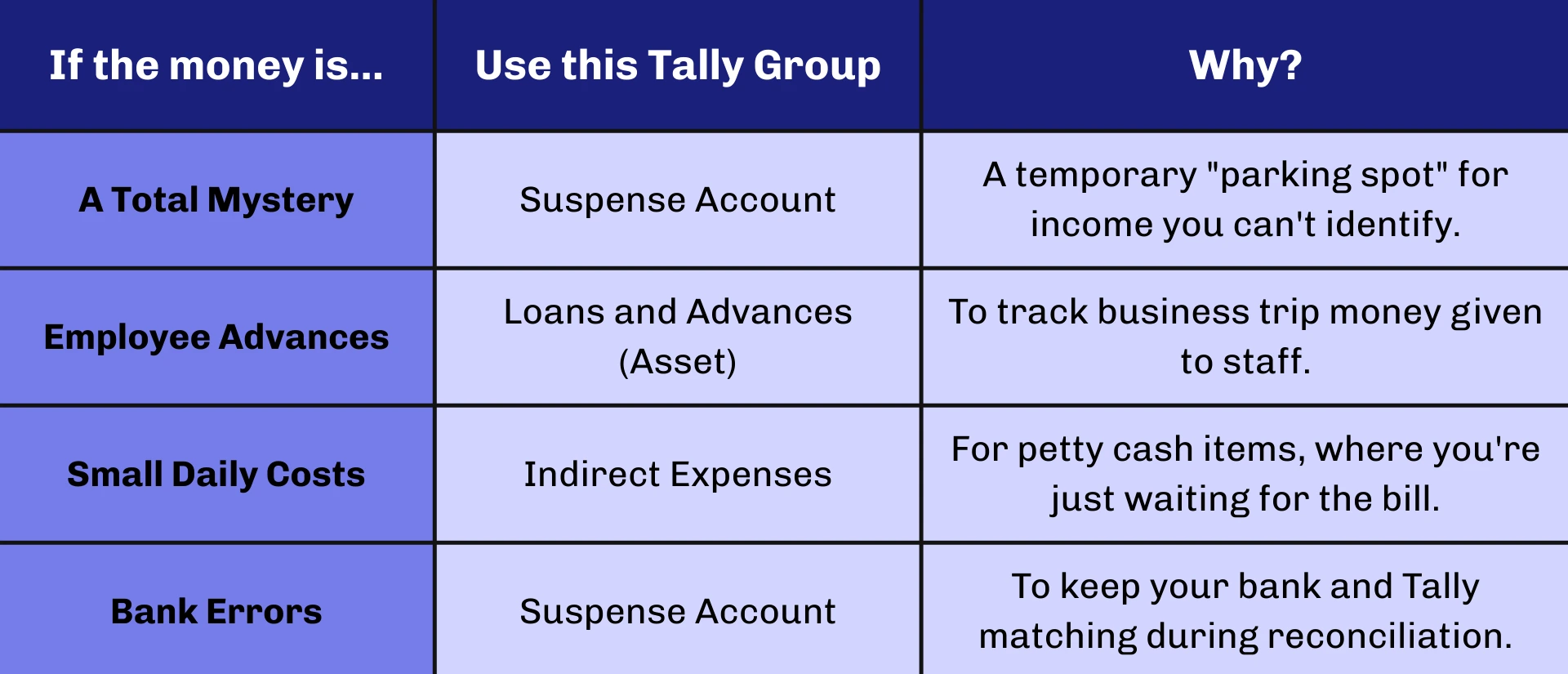 | If the money is... | Use this Tally Group | Why? |
|---|---|---|
| A Total Mystery | Suspense Account | A temporary "parking spot" for income you can't identify. |
| Employee Advances | Loans and Advances (Asset) | To track business trip money given to staff. |
| Small Daily Costs | Indirect Expenses | For petty cash items, where you're just waiting for the bill. |
| Bank Errors | Suspense Account | To keep your bank and Tally matching during reconciliation. |